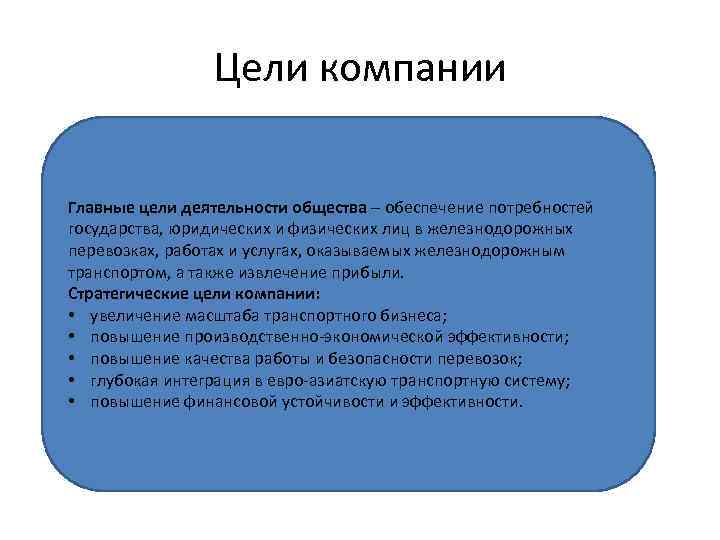 Цели компании

Главные цели деятельности общества – обеспечение потребностей государства, юридических и физических лиц в железнодорожных перевозках, работах и услугах, оказываемых железнодорожным транспортом, а также извлечение прибыли.
Стратегические цели компании:
• увеличение масштаба транспортного бизнеса;
• повышение производственно-экономической эффективности;
• повышение качества работы и безопасности перевозок;
• глубокая интеграция в евро-азиатскую транспортную систему;
• повышение финансовой устойчивости и эффективности.